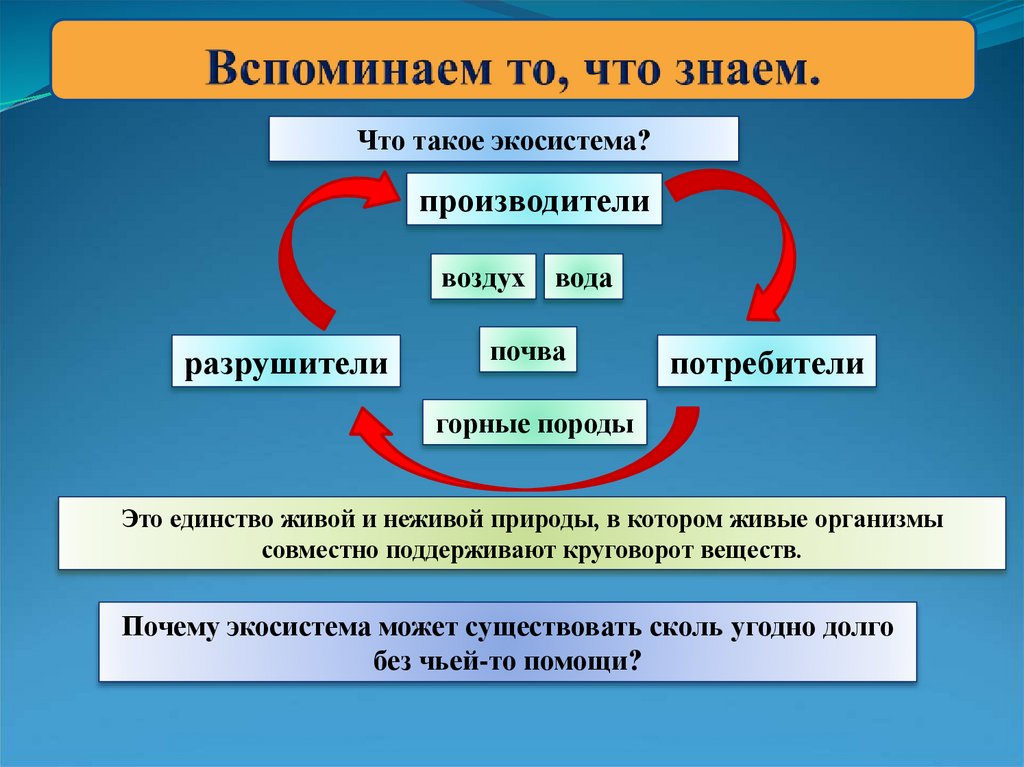 Вспоминаем то, что знаем.

Что такое экосистема?

производители

воздух

вода

разрушители

почва

потребители

горные породы

Это единство живой и неживой природы, в котором живые организмы совместно поддерживают круговорот веществ.

Почему экосистема может существовать сколь угодно долго без чьей-то помощи?